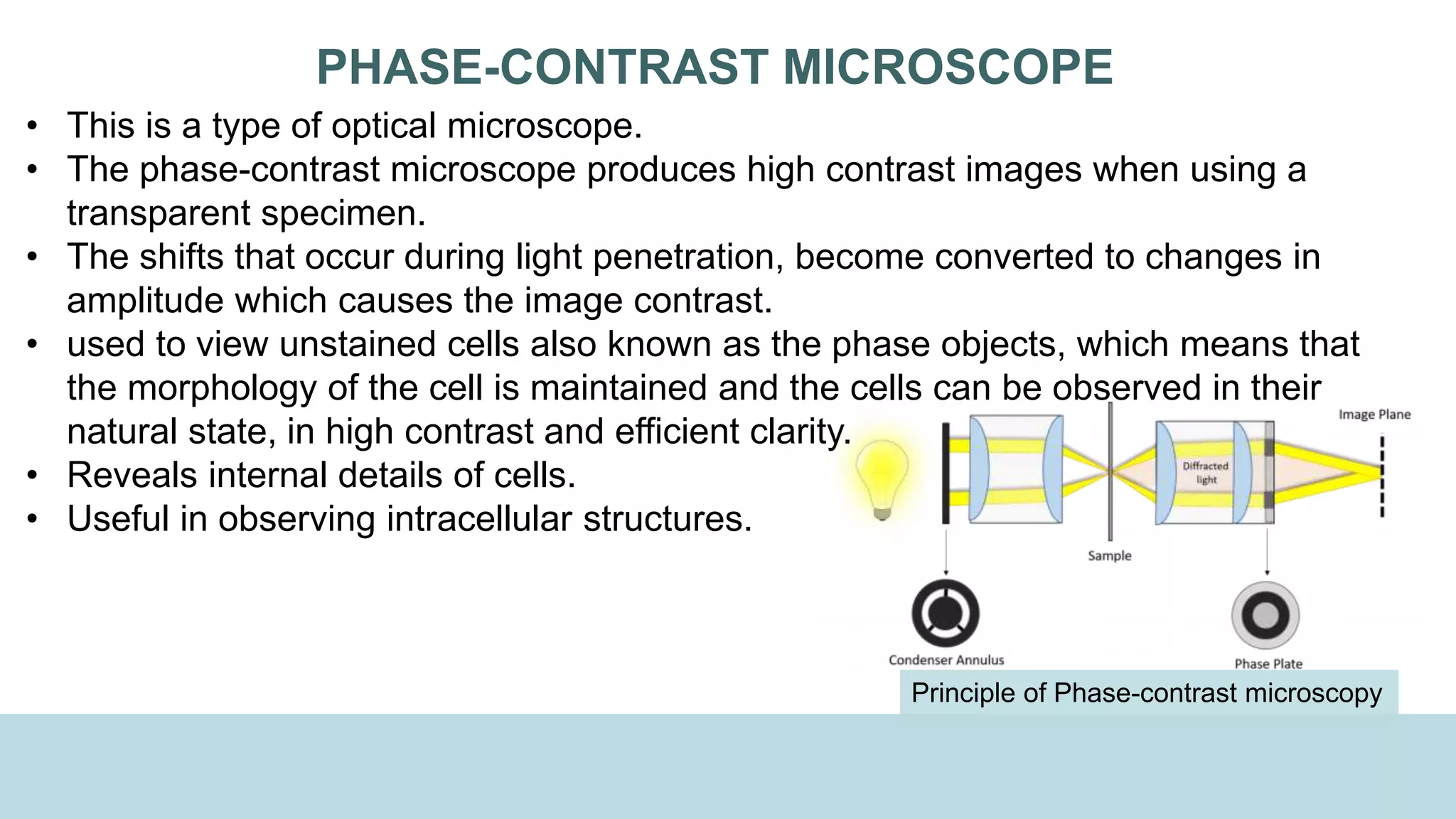 PHASE-CONTRAST MICROSCOPE

• This is a type of optical microscope.
• The phase-contrast microscope produces high contrast images when using a transparent specimen.
• The shifts that occur during light penetration, become converted to changes in amplitude which causes the image contrast.
• used to view unstained cells also known as the phase objects, which means that the morphology of the cell is maintained and the cells can be observed in their natural state, in high contrast and efficient clarity.
• Reveals internal details of cells.
• Useful in observing intracellular structures.

Image Plane
Diffracted light
Sample
Condenser Annulus
Phase Plate

Principle of Phase-contrast microscopy